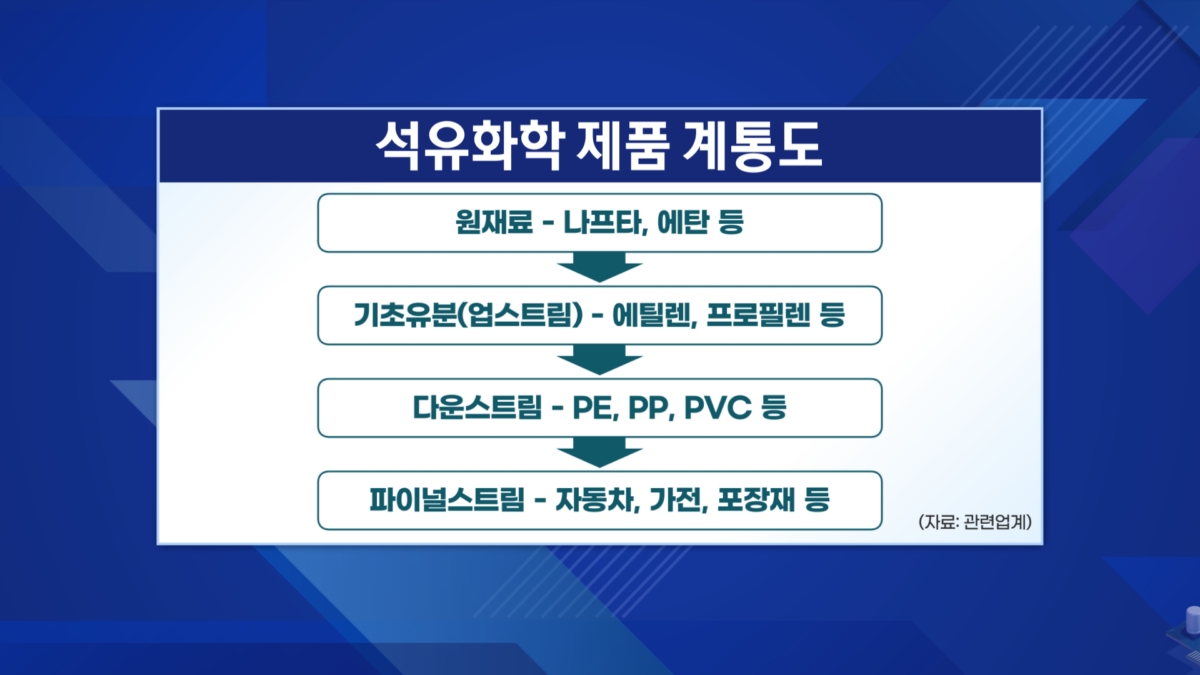 석유화학 제품 계통도

원재료 - 나프타, 에탄 등

기초유분(업스트림) - 에틸렌, 프로필렌 등

다운스트림 - PE, PP, PVC 등

파이널스트림 - 자동차, 가전, 포장재 등

(자료: 관련업계)